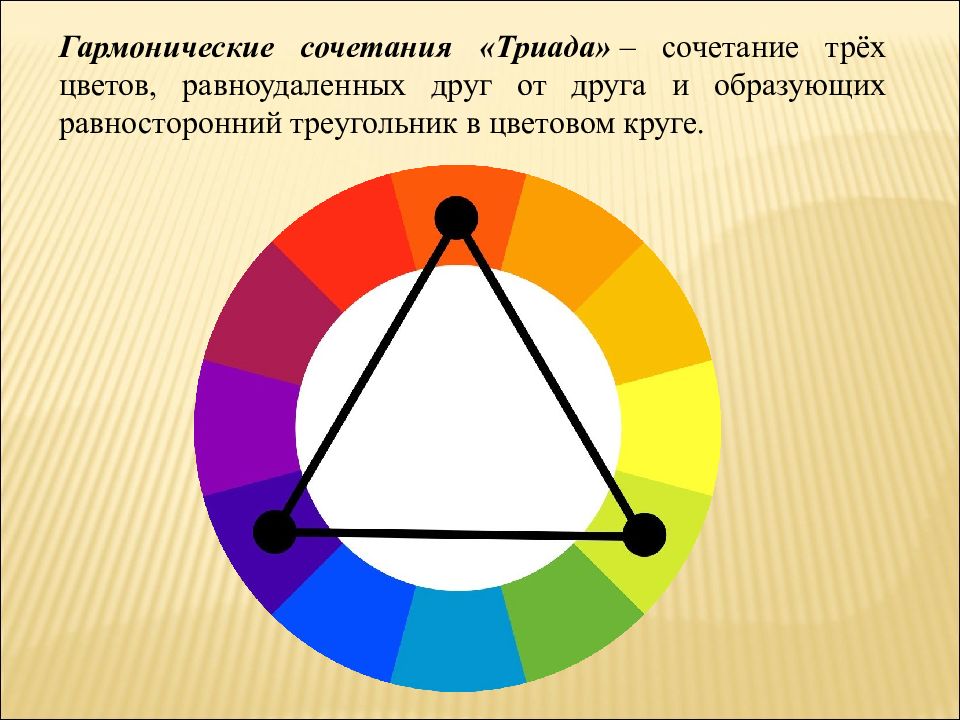 Гармонические сочетания «Триада» – сочетание трёх цветов, равноудаленных друг от друга и образующих равносторонний треугольник в цветовом круге.